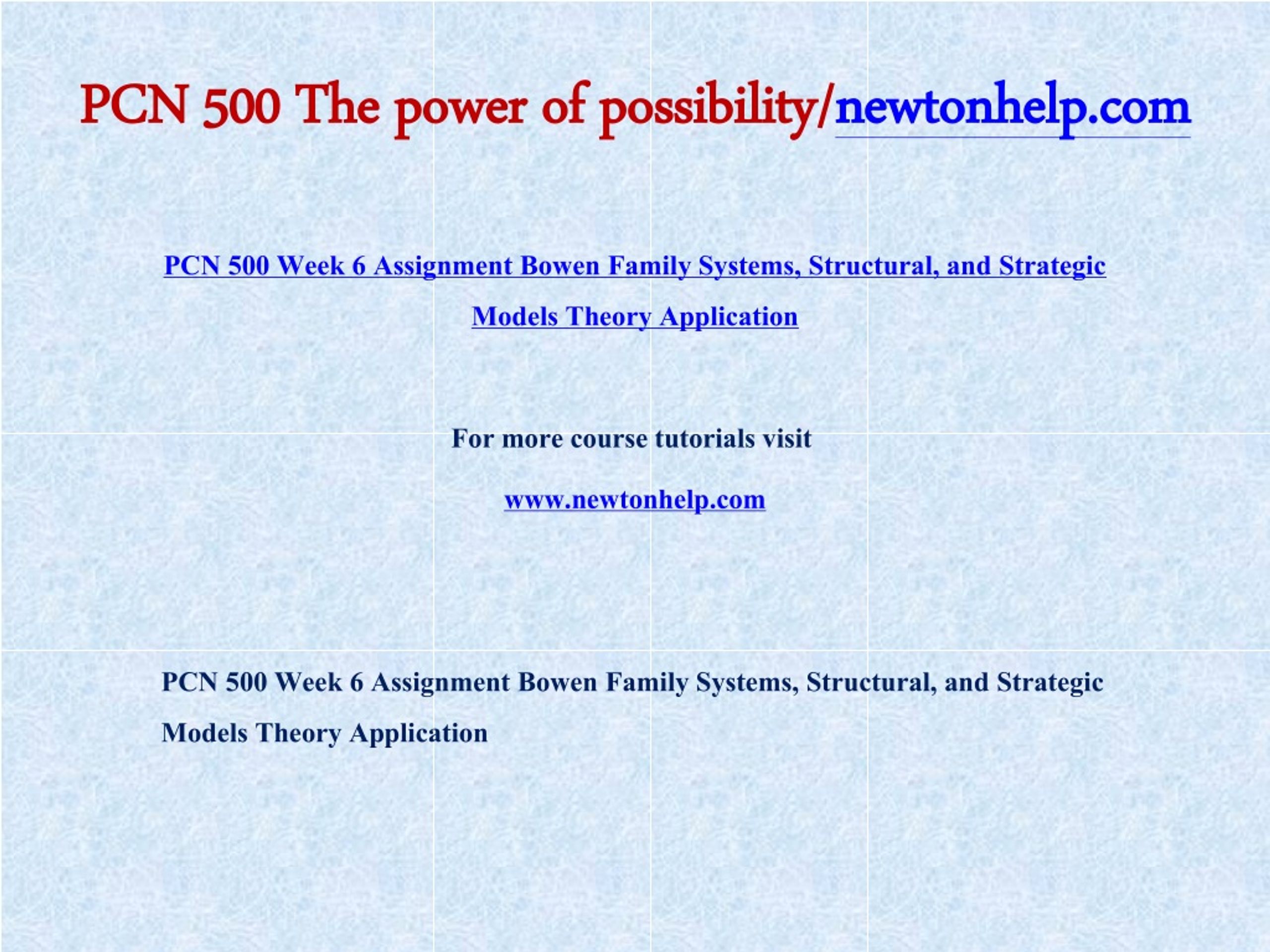 PCN 500 The power of possibility/newtonhelp.com

PCN 500 Week 6 Assignment Bowen Family Systems, Structural, and Strategic Models Theory Application

For more course tutorials visit

www.newtonhelp.com

PCN 500 Week 6 Assignment Bowen Family Systems, Structural, and Strategic Models Theory Application